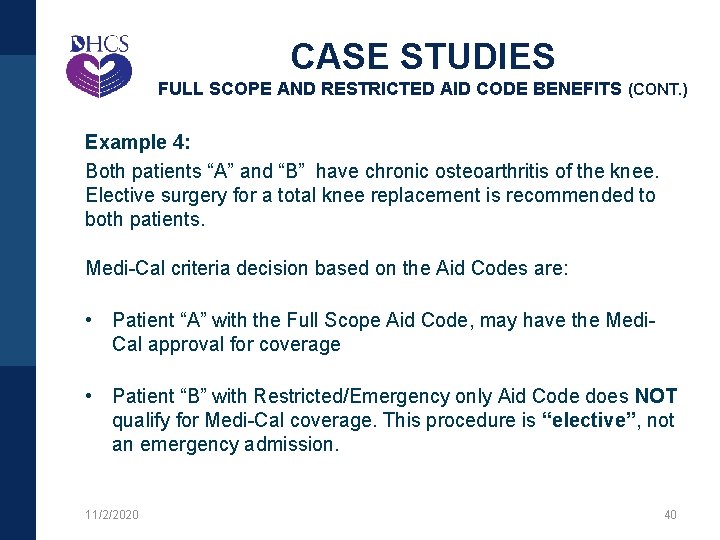 DHCS

CASE STUDIES
FULL SCOPE AND RESTRICTED AID CODE BENEFITS (CONT.)

Example 4:

Both patients “A” and “B” have chronic osteoarthritis of the knee. Elective surgery for a total knee replacement is recommended to both patients.

Medi-Cal criteria decision based on the Aid Codes are:

• Patient “A” with the Full Scope Aid Code, may have the Medi-Cal approval for coverage

• Patient “B” with Restricted/Emergency only Aid Code does NOT qualify for Medi-Cal coverage. This procedure is “elective”, not an emergency admission.

11/2/2020

40